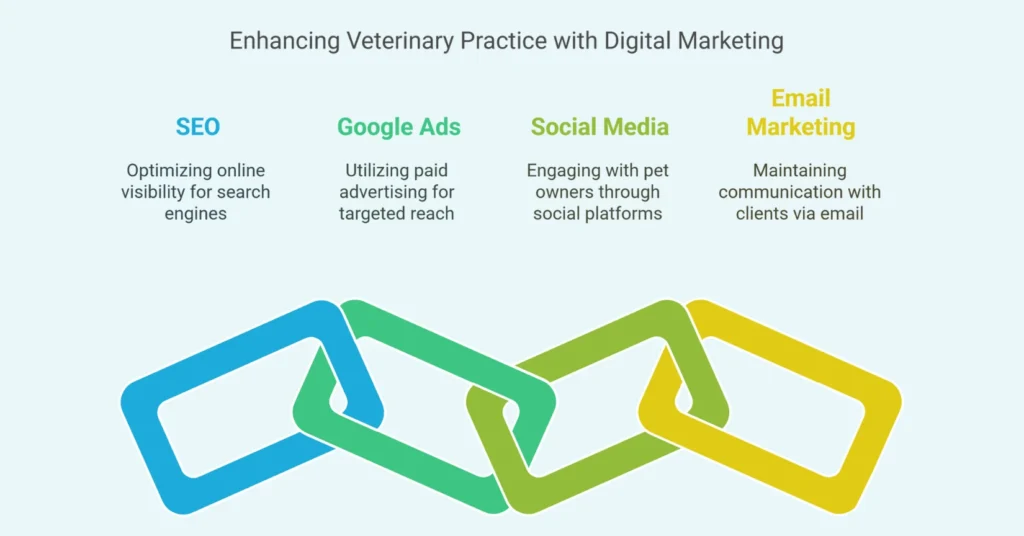 Enhancing Veterinary Practice with Digital Marketing

SEO

Optimizing online visibility for search engines

Google Ads

Utilizing paid advertising for targeted reach

Social Media

Engaging with pet owners through social platforms

Email Marketing

Maintaining communication with clients via email